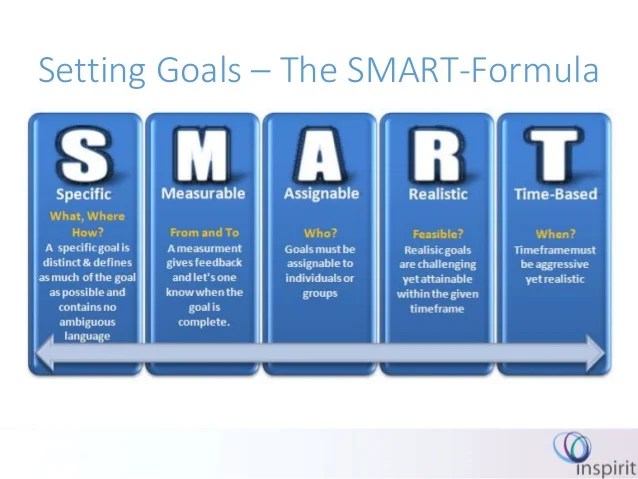 Setting Goals – The SMART-Formula

S
Specific
What, Where How?
A specific goal is distinct & defines as much of the goal as possible and contains no ambiguous language

M
Measurable
From and To
A measurment gives feedback and let's one know when the goal is complete.

A
Assignable
Who?
Goals must be assignable to individuals or groups

R
Realistic
Feasible?
Realisic goals are challenging yet attainable within the given timeframe

T
Time-Based
When?
Timeframe must be aggressive yet realistic

inspirit